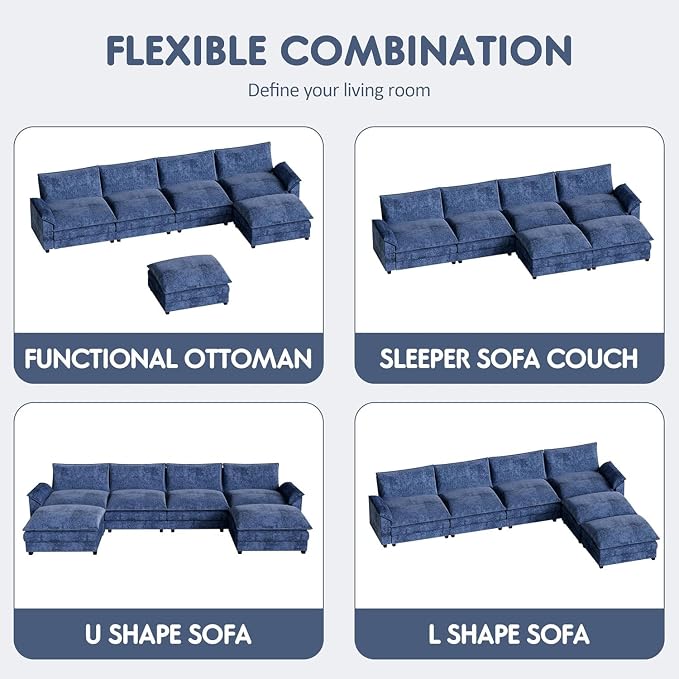 FLEXIBLE COMBINATION

Define your living room

FUNCTIONAL OTTOMAN

SLEEPER SOFA COUCH

U SHAPE SOFA

L SHAPE SOFA